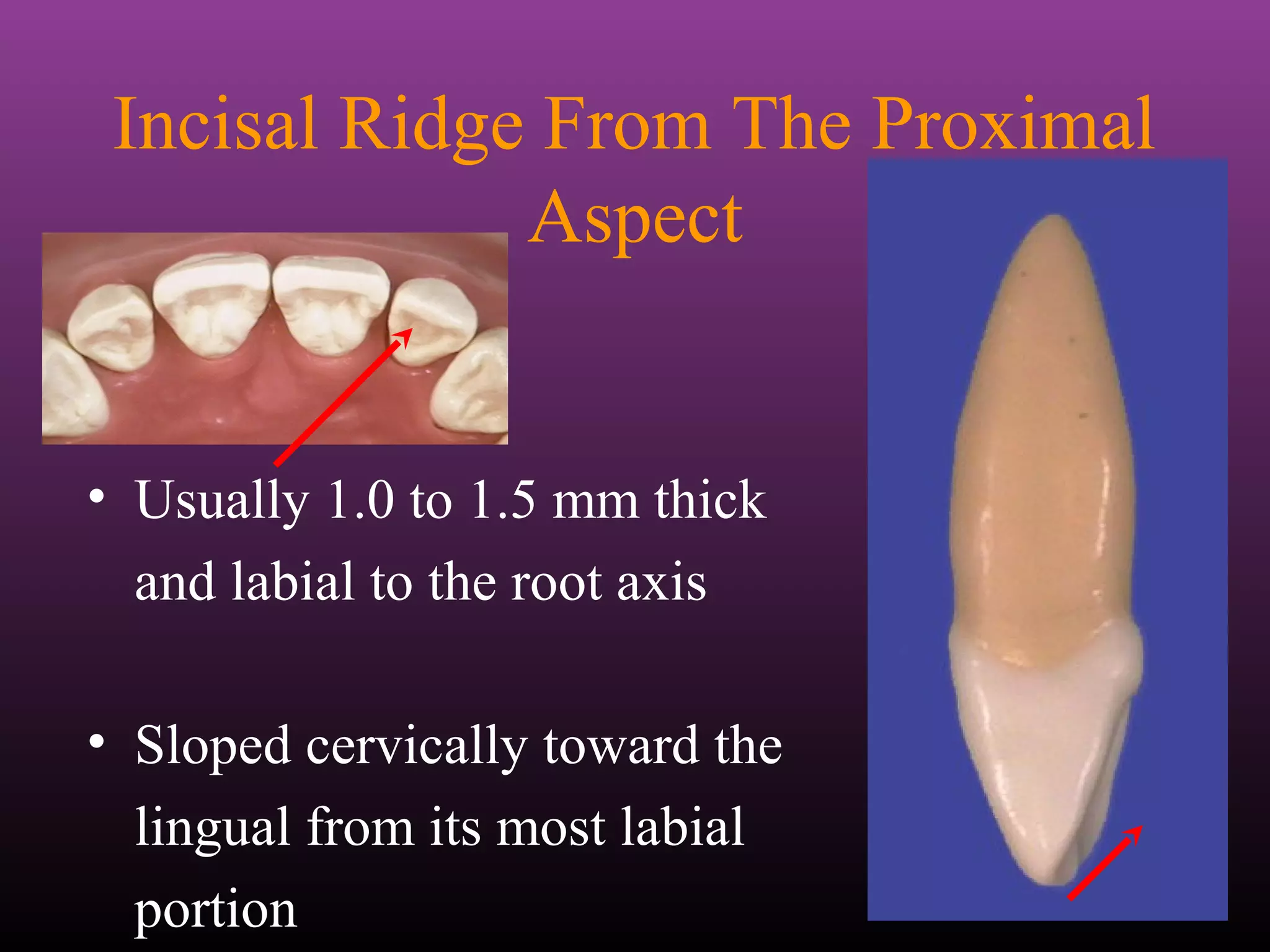 Incisal Ridge From The Proximal Aspect

• Usually 1.0 to 1.5 mm thick and labial to the root axis

• Sloped cervically toward the lingual from its most labial portion